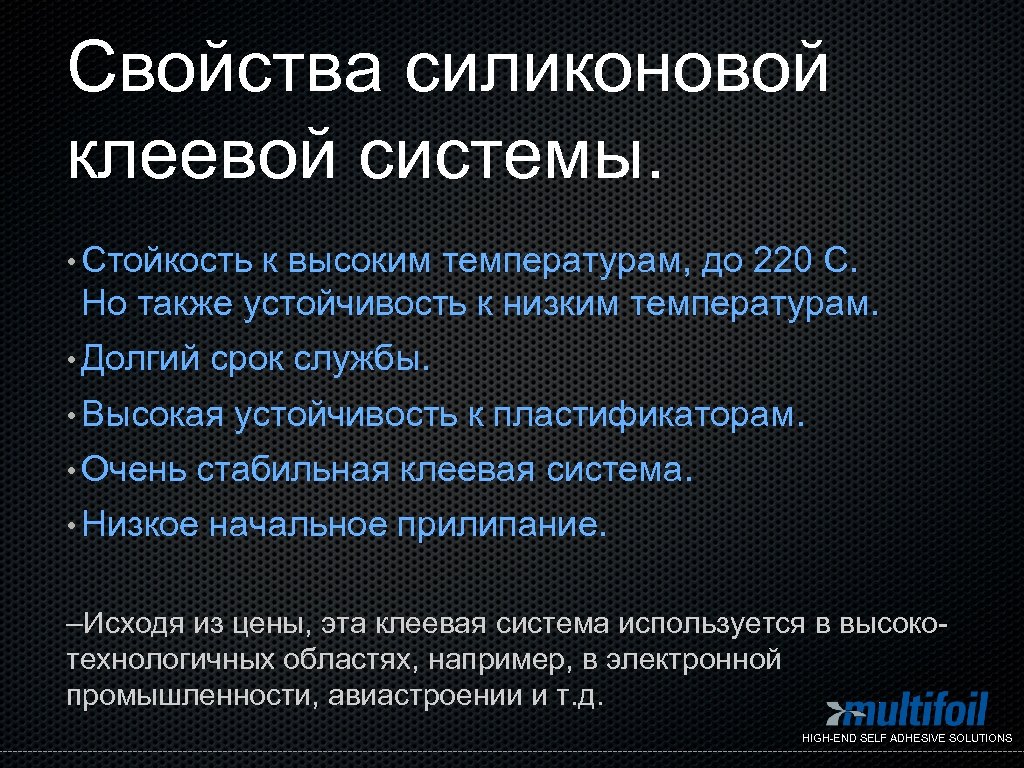 Свойства силиконовой клеевой системы.

• Стойкость к высоким температурам, до 220 С. Но также устойчивость к низким температурам.
• Долгий срок службы.
• Высокая устойчивость к пластификаторам.
• Очень стабильная клеевая система.
• Низкое начальное прилипание.

–Исходя из цены, эта клеевая система используется в высокотехнологичных областях, например, в электронной промышленности, авиастроении и т.д.

multifoil
HIGH-END SELF ADHESIVE SOLUTIONS